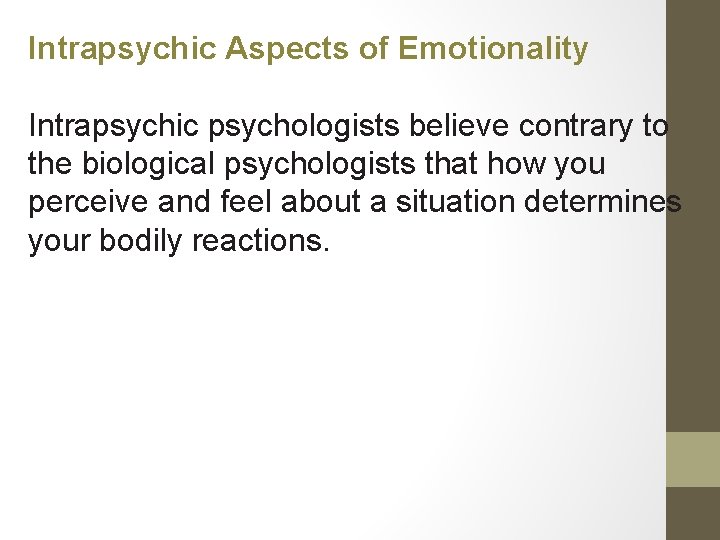 Intrapsychic Aspects of Emotionality

Intrapsychic psychologists believe contrary to the biological psychologists that how you perceive and feel about a situation determines your bodily reactions.